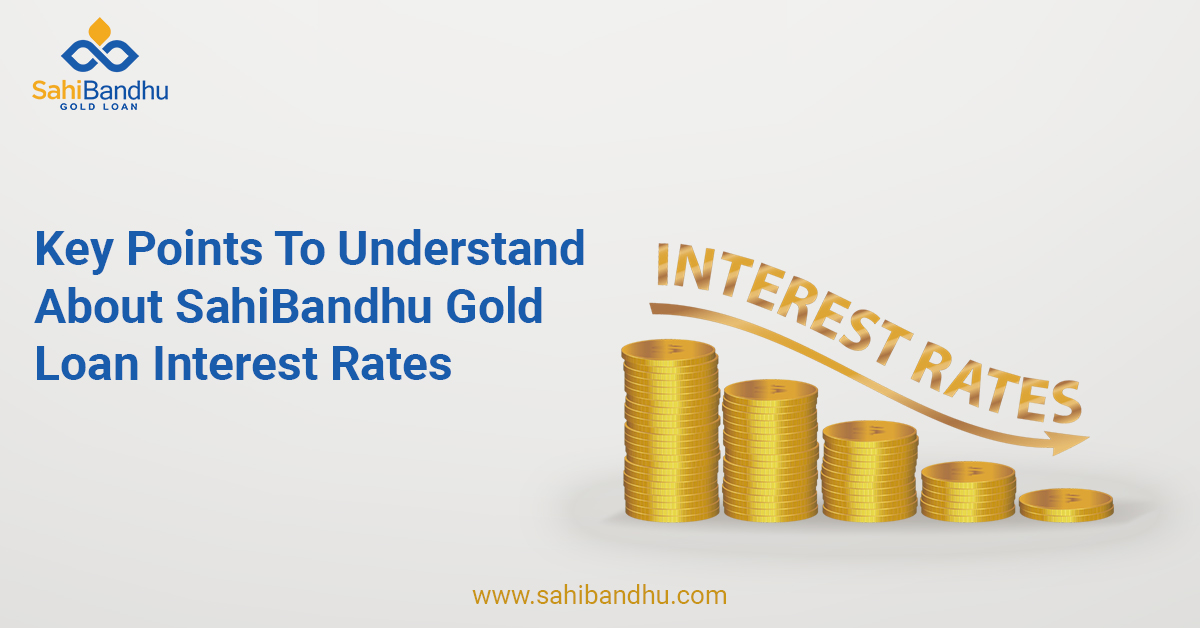 SahiBandhu
GOLD LOAN

Key Points To Understand About SahiBandhu Gold Loan Interest Rates

INTEREST RATES

www.sahibandhu.com